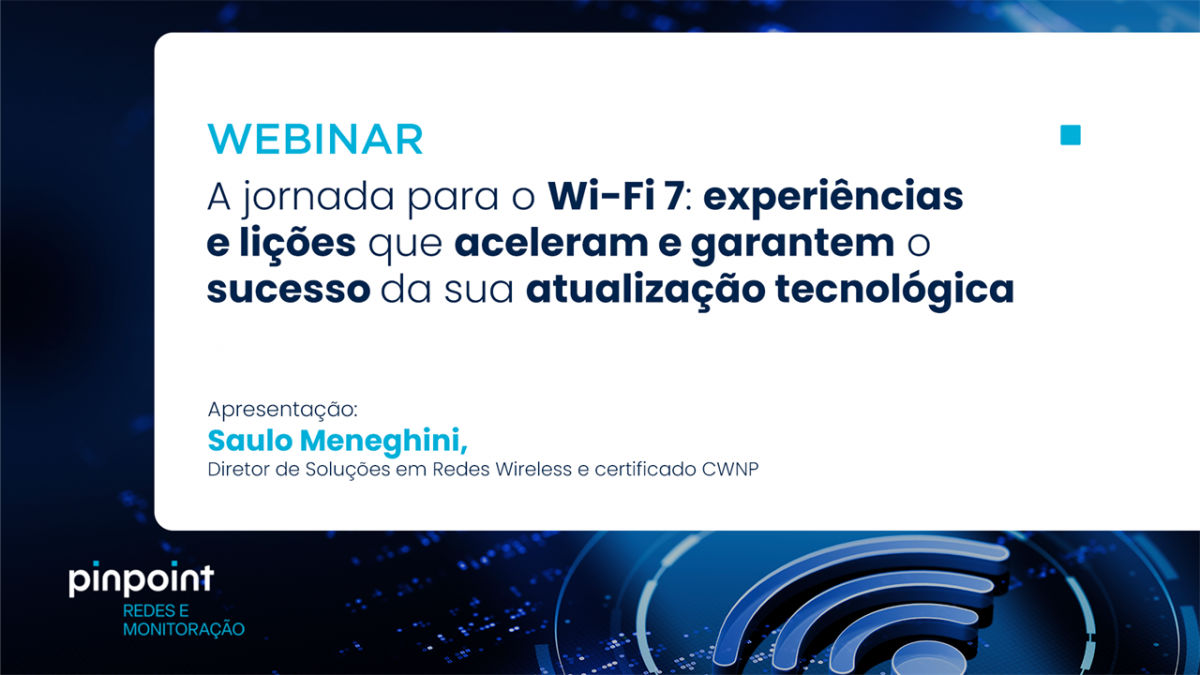 WEBINAR

A jornada para o Wi-Fi 7: experiências e lições que aceleram e garantem o sucesso da sua atualização tecnológica

Apresentação:
Saulo Meneghini,
Diretor de Soluções em Redes Wireless e certificado CWNP

pinpoint
REDES E MONITORAÇÃO